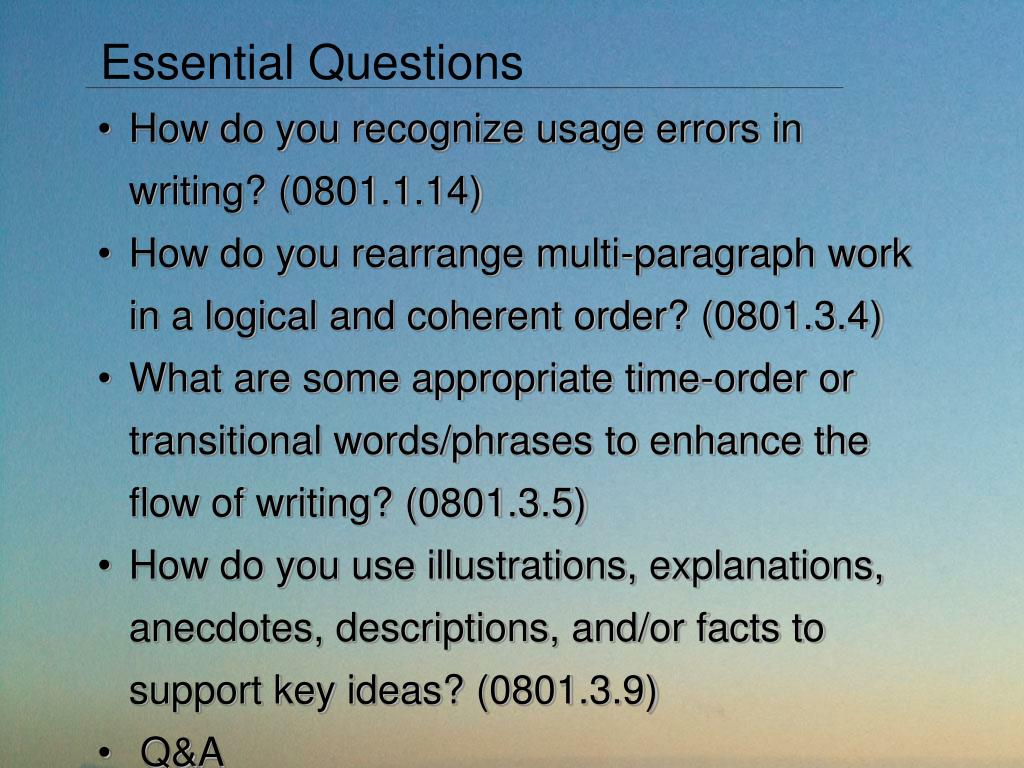 Essential Questions

• How do you recognize usage errors in writing? (0801.1.14)
• How do you rearrange multi-paragraph work in a logical and coherent order? (0801.3.4)
• What are some appropriate time-order or transitional words/phrases to enhance the flow of writing? (0801.3.5)
• How do you use illustrations, explanations, anecdotes, descriptions, and/or facts to support key ideas? (0801.3.9)
• Q&A